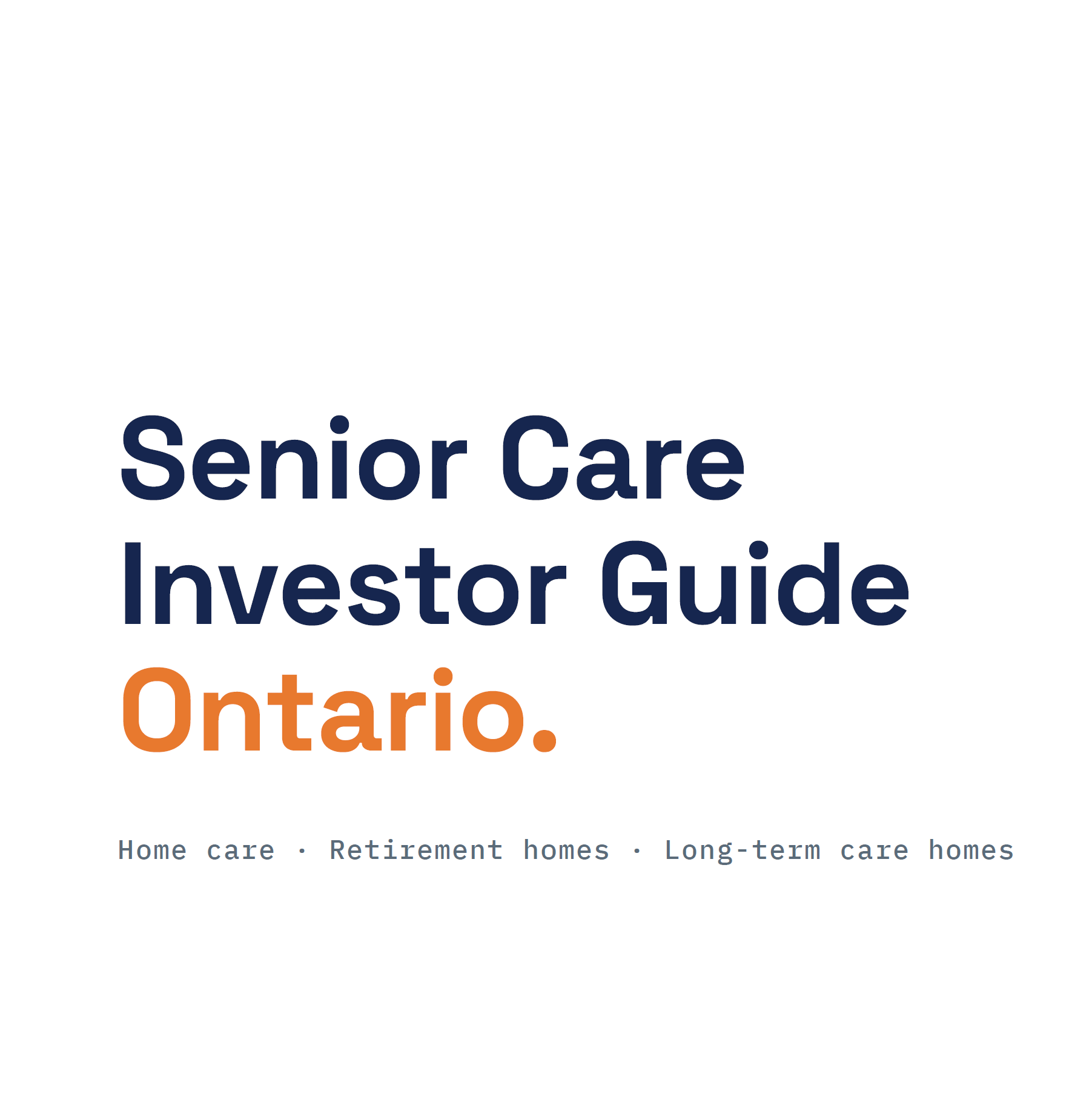 Senior Care
Investor Guide
Ontario.

Home care · Retirement homes · Long-term care homes